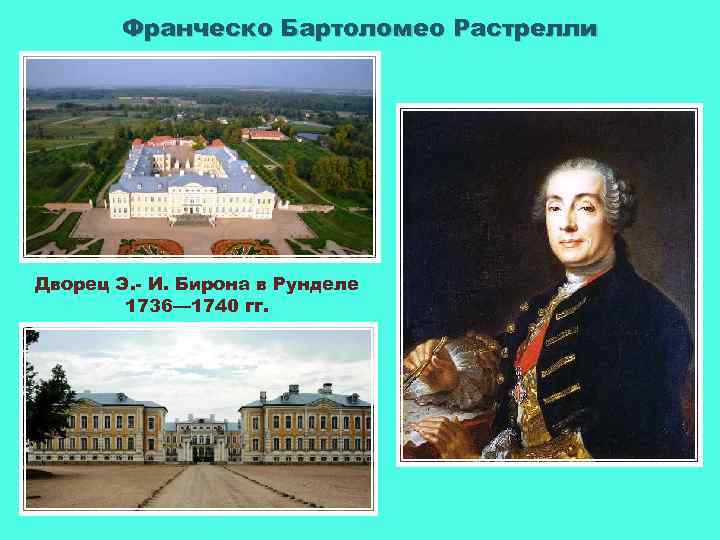 Франческо Бартоломео Растрелли

Дворец Э.- И. Бирона в Рунделе 1736—1740 гг.